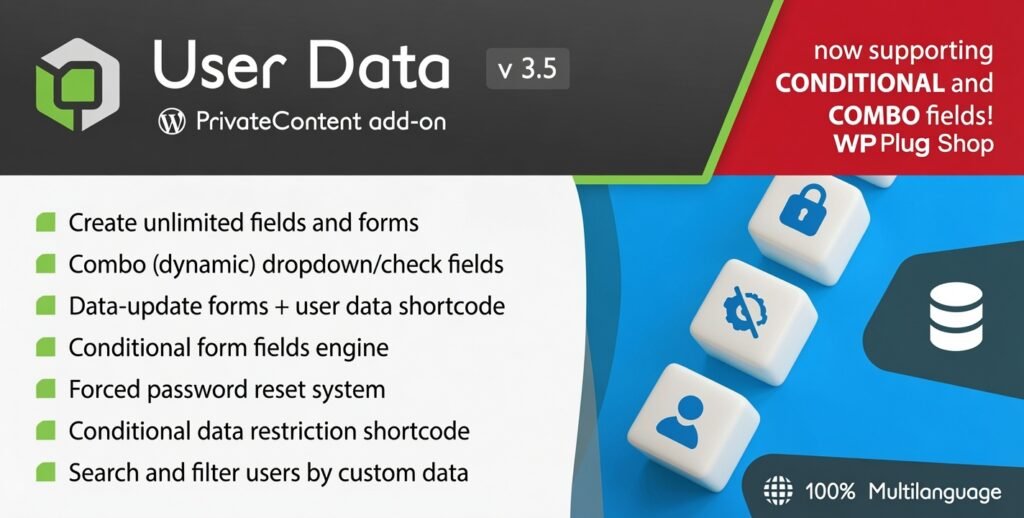 User Data v 3.5

PrivateContent add-on

now supporting CONDITIONAL and COMBO fields!

WP Plug Shop

Create unlimited fields and forms

Combo (dynamic) dropdown/check fields

Data-update forms + user data shortcode

Conditional form fields engine

Forced password reset system

Conditional data restriction shortcode

Search and filter users by custom data

100% Multilanguage